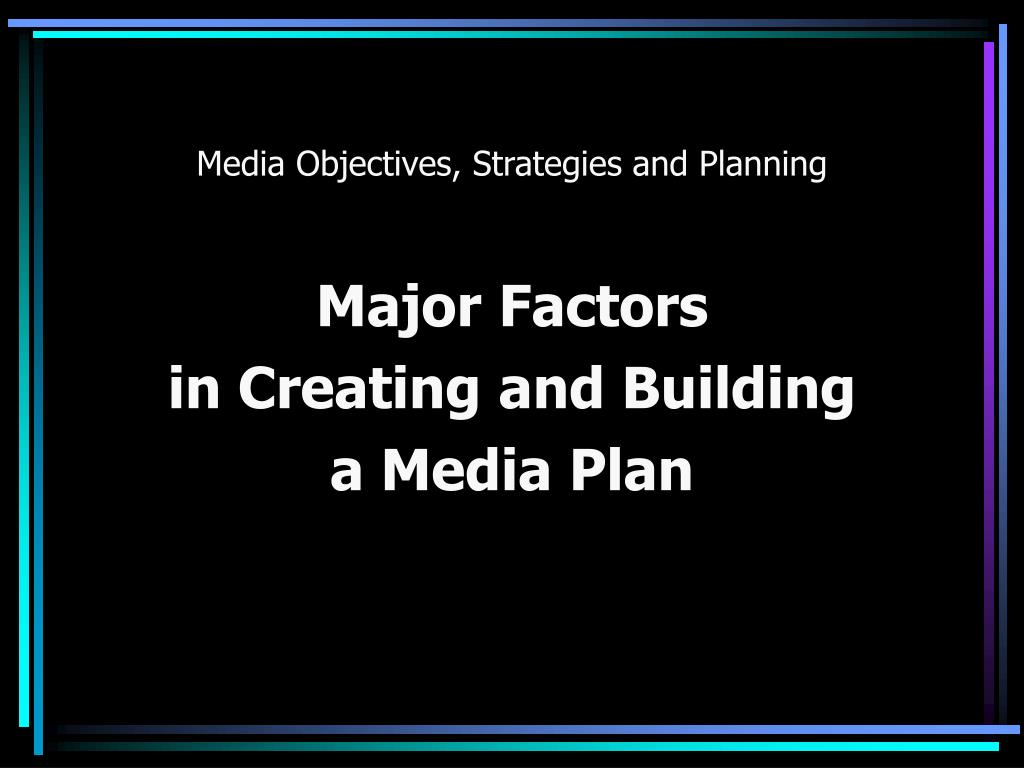 Media Objectives, Strategies and Planning

Major Factors
in Creating and Building
a Media Plan